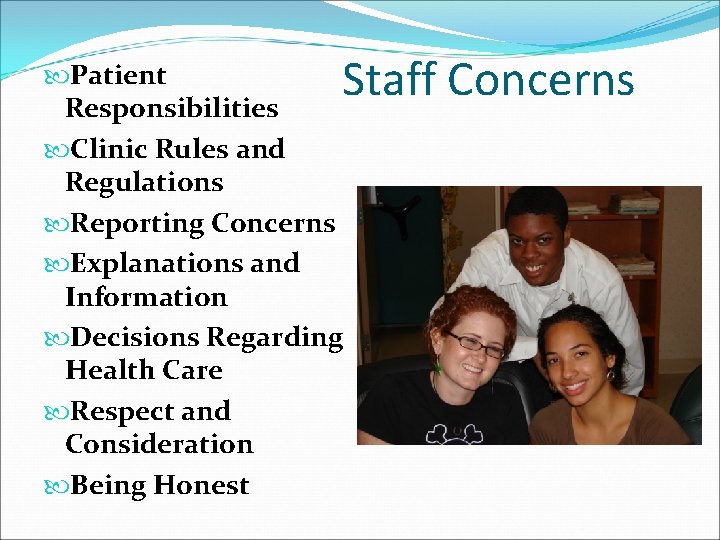 Staff Concerns

Patient Responsibilities
Clinic Rules and Regulations
Reporting Concerns
Explanations and Information
Decisions Regarding Health Care
Respect and Consideration
Being Honest